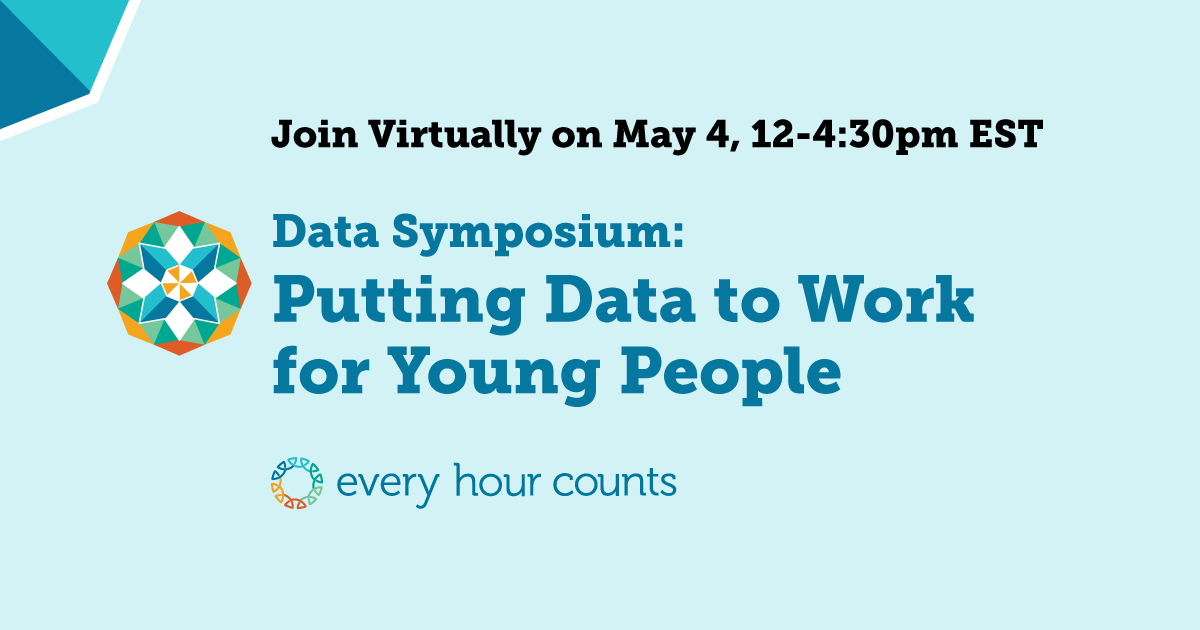 Join Virtually on May 4, 12-4:30pm EST

Data Symposium:
Putting Data to Work for Young People

every hour counts